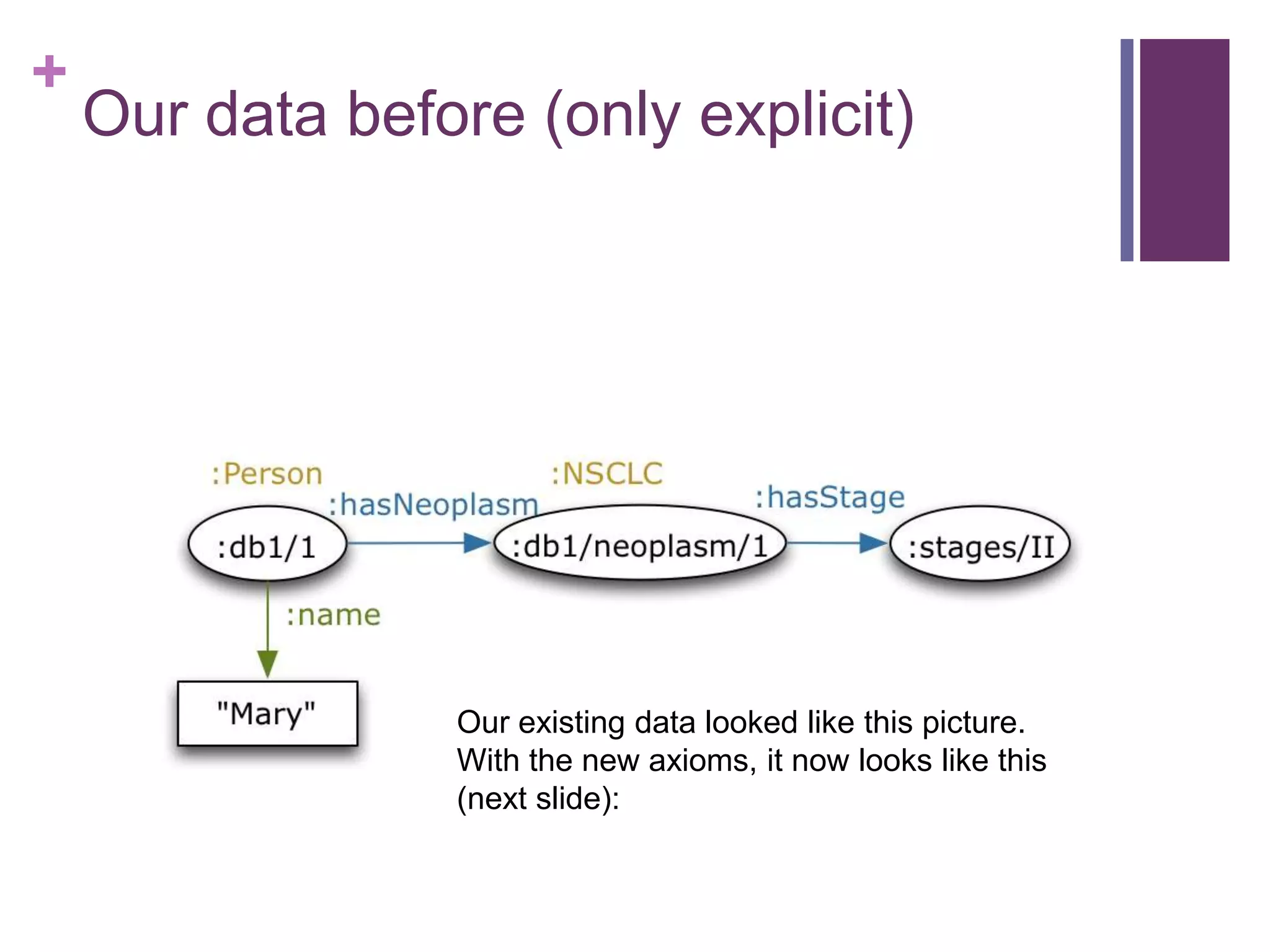 +
Our data before (only explicit)

:Person
:NSCLC
:hasNeoplasm
:hasStage
:db1/1
:db1/neoplasm/1
:stages/II
:name
"Mary"

Our existing data looked like this picture. With the new axioms, it now looks like this (next slide):